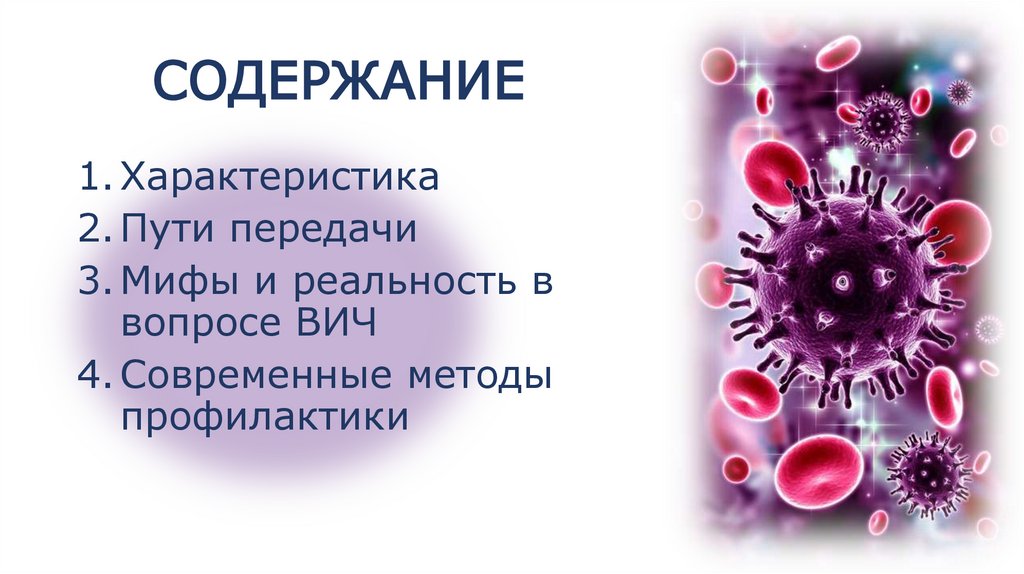 СОДЕРЖАНИЕ

1. Характеристика
2. Пути передачи
3. Мифы и реальность в вопросе ВИЧ
4. Современные методы профилактики